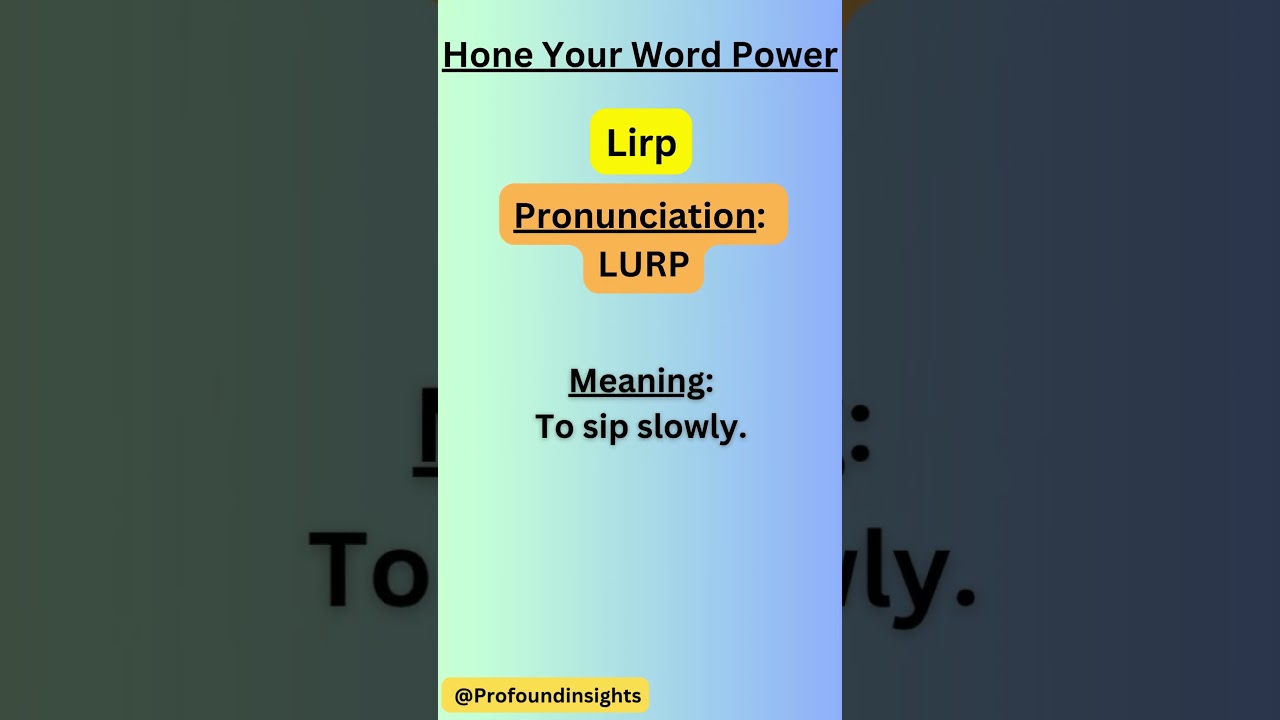 Hone Your Word Power

Lirp

Pronunciation:
LURP

Meaning:
To sip slowly.

@Profoundinsights